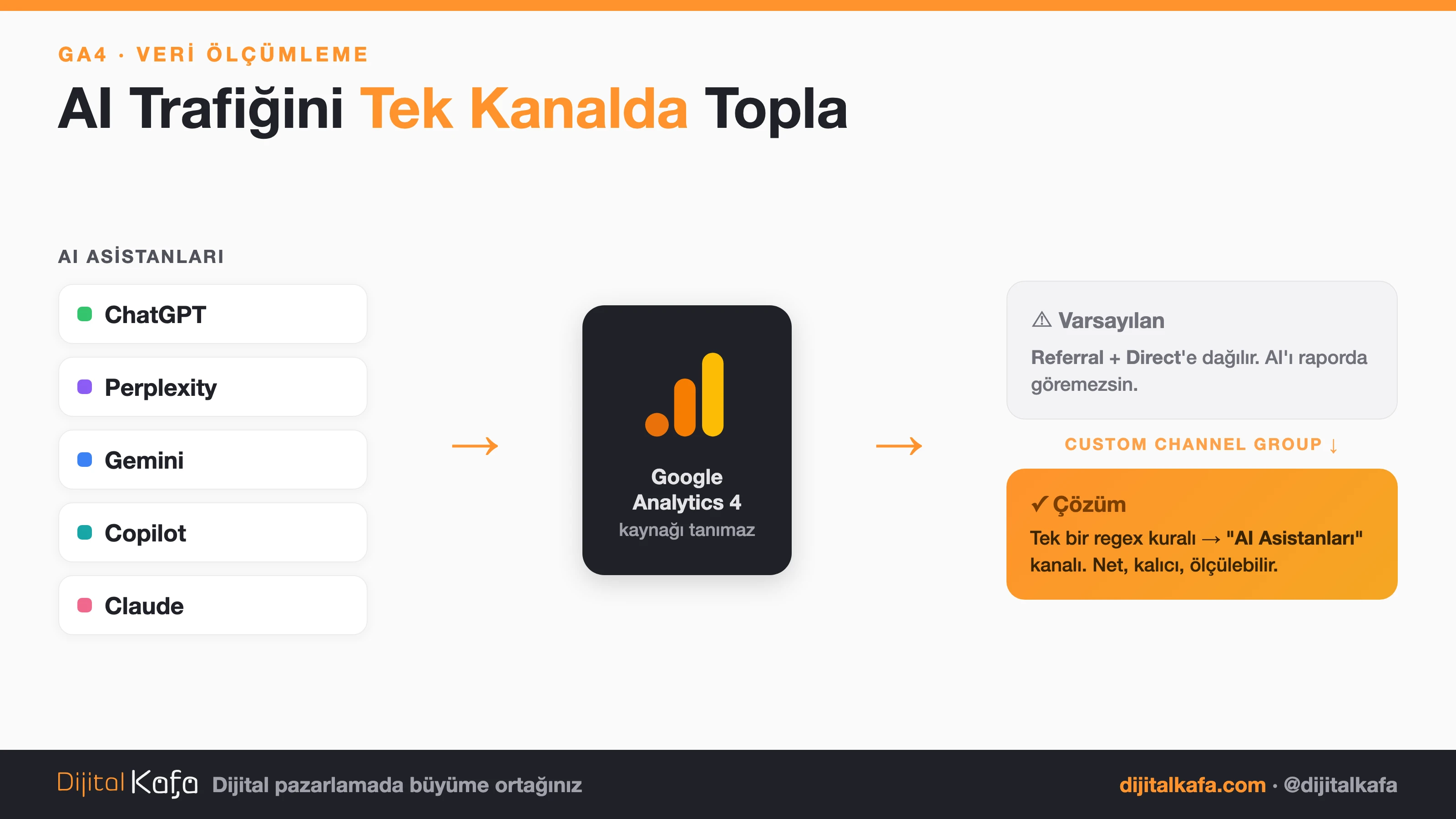 GA4 · VERİ ÖLÇÜMLEME

AI Trafiğini Tek Kanalda Topla

AI ASİSTANLARI

ChatGPT

Perplexity

Gemini

Copilot

Claude

→

Google Analytics 4
kaynağı tanımaz

→

⚠ Varsayılan

Referral + Direct'e dağılır. AI'ı raporda göremezsin.

CUSTOM CHANNEL GROUP ↓

✓ Çözüm

Tek bir regex kuralı → "AI Asistanları" kanalı. Net, kalıcı, ölçülebilir.

Dijital Kafa Dijital pazarlamada büyüme ortağınız

dijitalkafa.com · @dijitalkafa